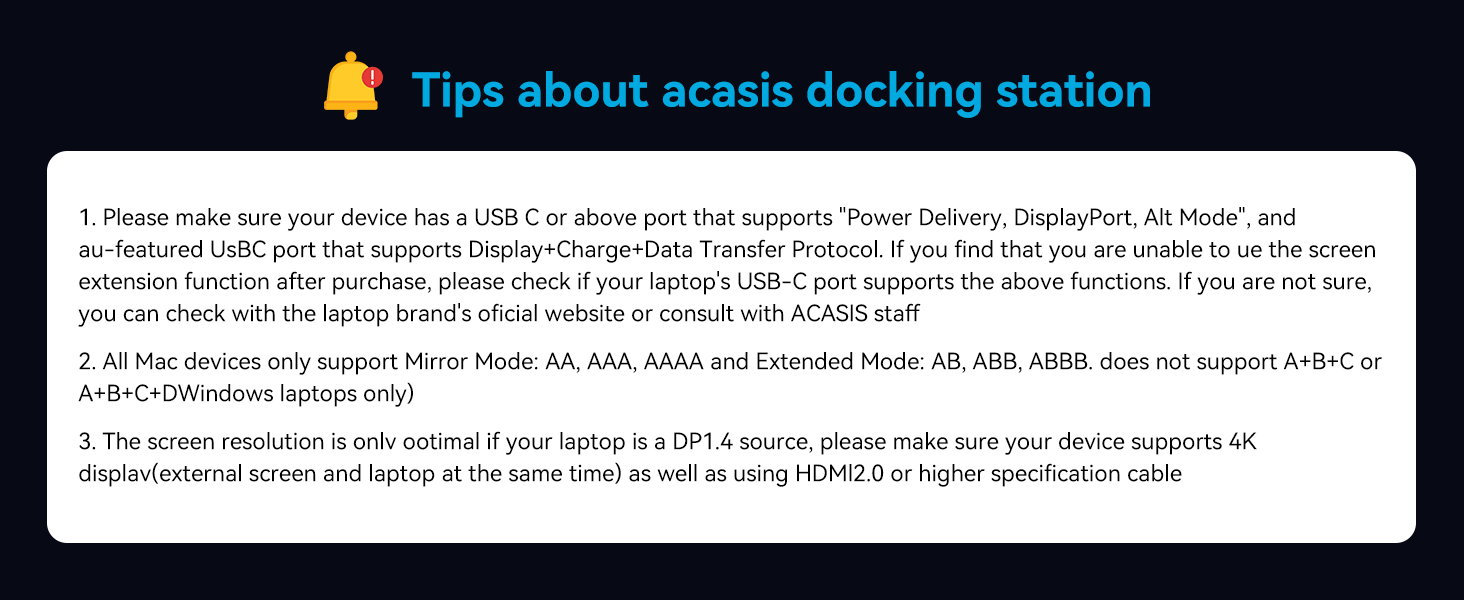 Tips about acasis docking station

1. Please make sure your device has a USB C or above port that supports "Power Delivery, DisplayPort, Alt Mode", and au-featured UsBC port that supports Display+Charge+Data Transfer Protocol. If you find that you are unable to ue the screen extension function after purchase, please check if your laptop's USB-C port supports the above functions. If you are not sure, you can check with the laptop brand's oficial website or consult with ACASIS staff

2. All Mac devices only support Mirror Mode: AA, AAA, AAAA and Extended Mode: AB, ABB, ABBB. does not support A+B+C or A+B+C+DWindows laptops only)

3. The screen resolution is onlv ootimal if your laptop is a DP1.4 source, please make sure your device supports 4K displav(external screen and laptop at the same time) as well as using HDMI2.0 or higher specification cable